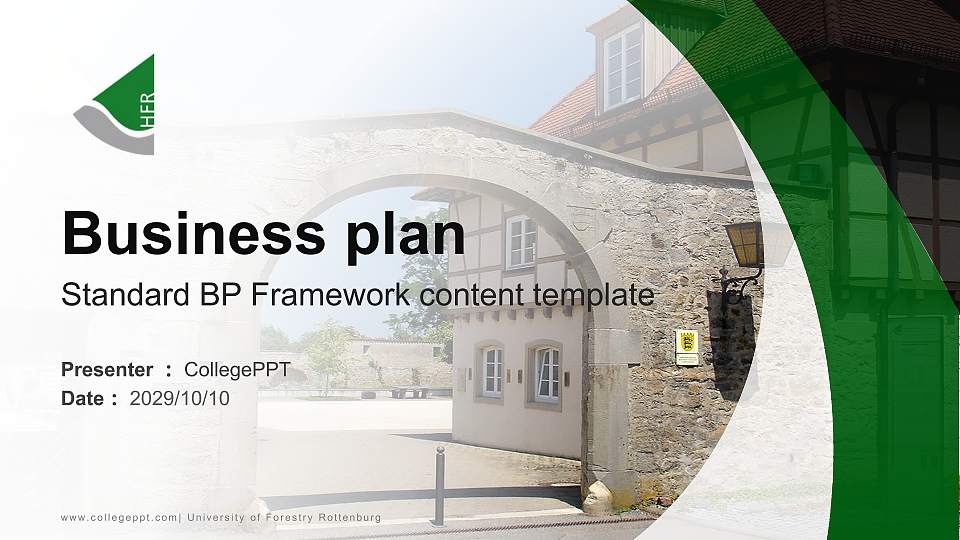 HFR

Business plan

Standard BP Framework content template

Presenter : CollegePPT
Date : 2029/10/10

www.collegeppt.com| University of Forestry Rottenburg